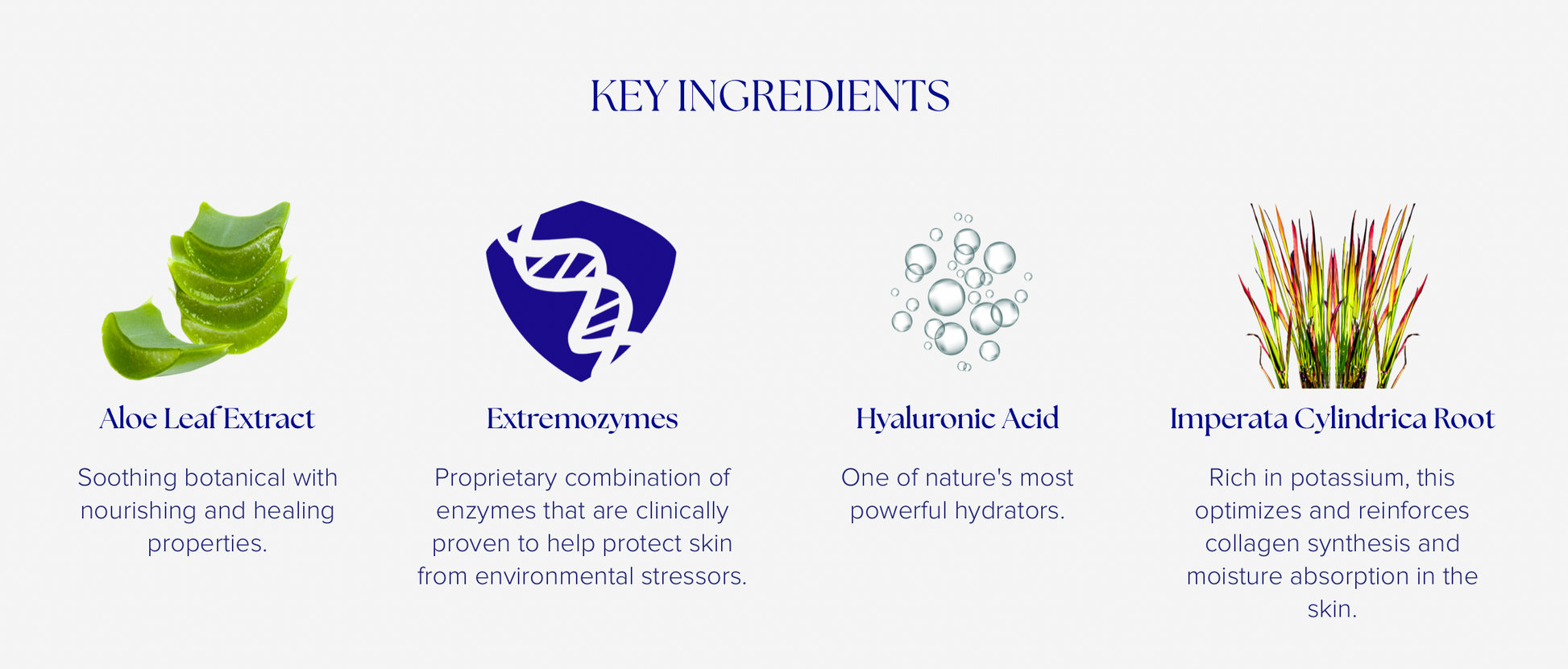 KEY INGREDIENTS

Aloe Leaf Extract

Soothing botanical with nourishing and healing properties.

Extremozymes

Proprietary combination of enzymes that are clinically proven to help protect skin from environmental stressors.

Hyaluronic Acid

One of nature's most powerful hydrators.

Imperata Cylindrica Root

Rich in potassium, this optimizes and reinforces collagen synthesis and moisture absorption in the skin.